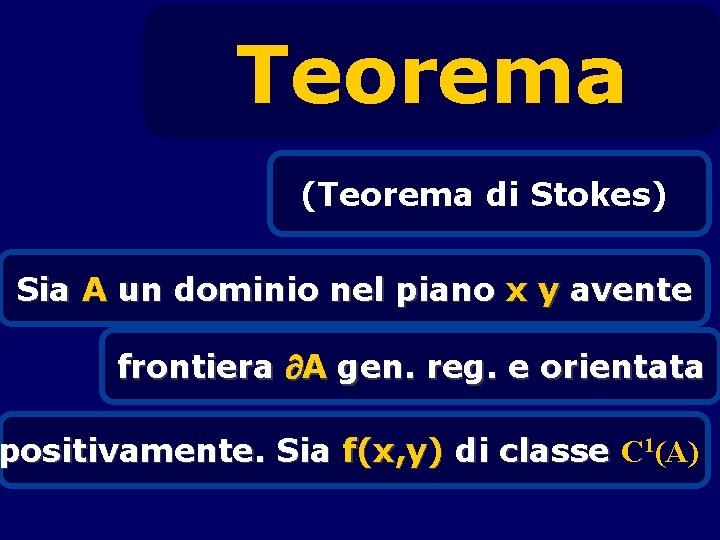 Teorema

(Teorema di Stokes)

Sia A un dominio nel piano x y avente frontiera $\partial A$ gen. reg. e orientata positivamente. Sia f(x,y) di classe $C^1(A)$